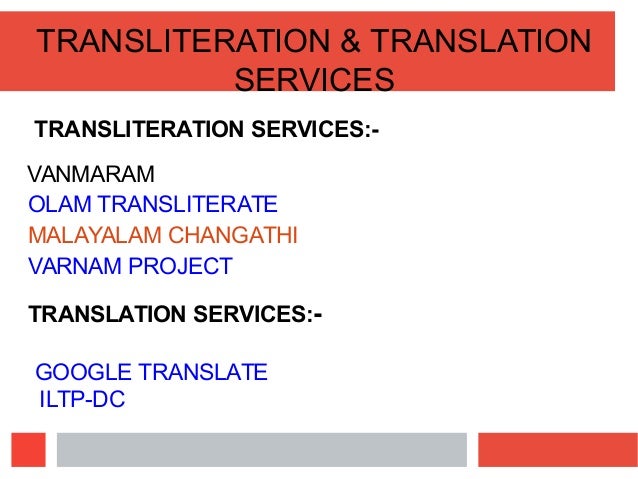 TRANSLITERATION & TRANSLATION SERVICES

TRANSLITERATION SERVICES:-

VANMARAM
OLAM TRANSLITERATE
MALAYALAM CHANGATHI
VARNAM PROJECT

TRANSLATION SERVICES:-

GOOGLE TRANSLATE
ILTP-DC